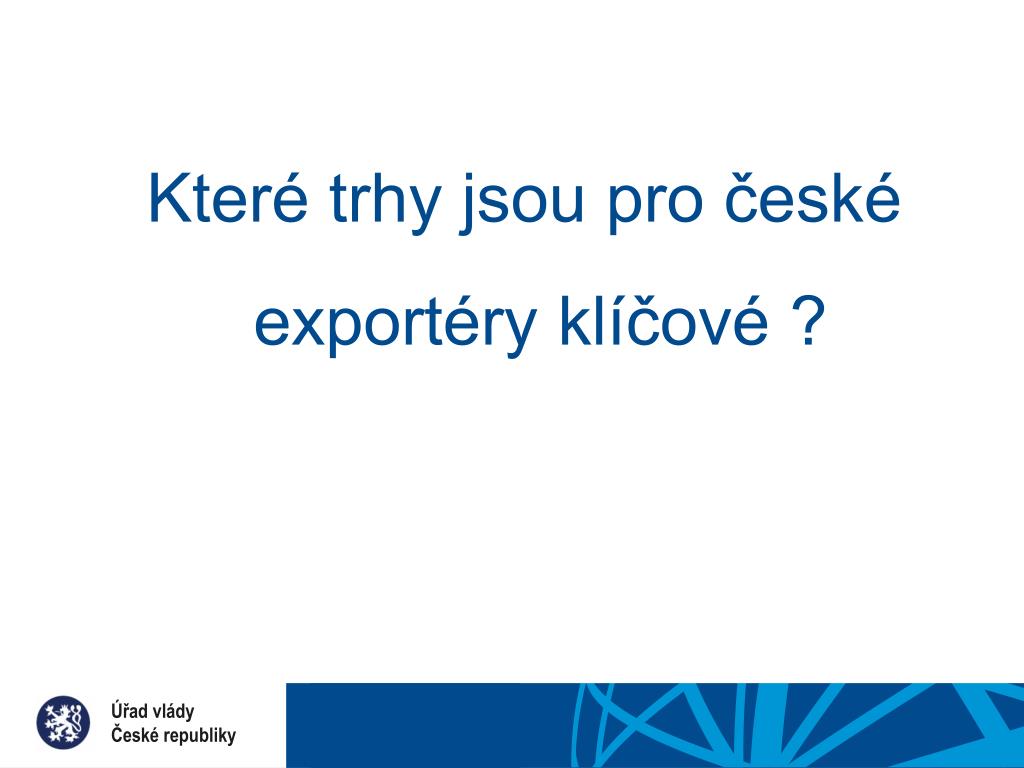 Které trhy jsou pro české exportéry klíčové ?

Úřad vlády
České republiky